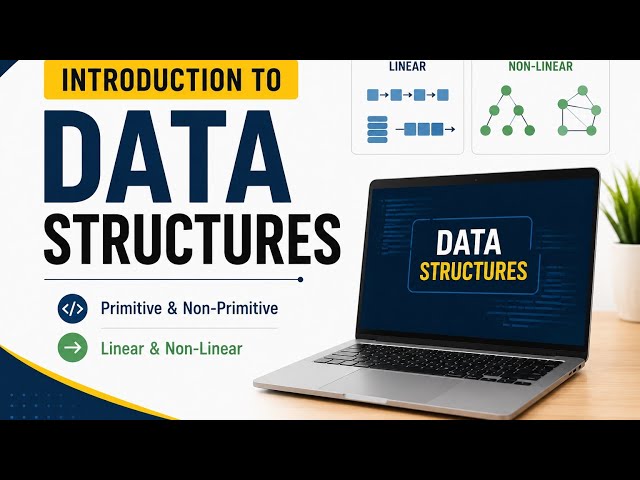 INTRODUCTION TO
DATA
STRUCTURES

</> Primitive & Non-Primitive

Linear & Non-Linear

LINEAR

NON-LINEAR

DATA
STRUCTURES